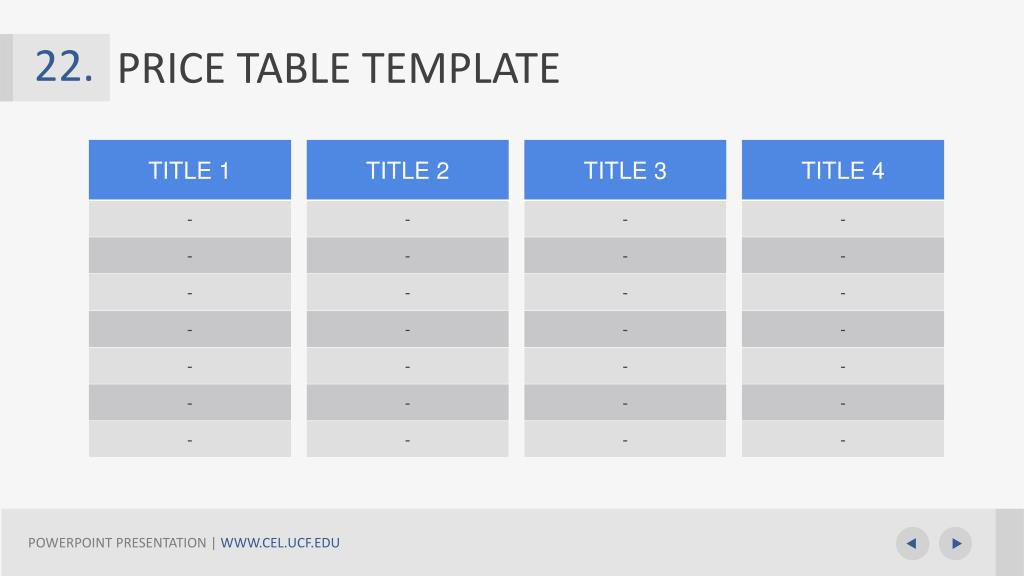 22. PRICE TABLE TEMPLATE

| TITLE 1 | TITLE 2 | TITLE 3 | TITLE 4 |
|---|---|---|---|
| - | - | - | - |
| - | - | - | - |
| - | - | - | - |
| - | - | - | - |
| - | - | - | - |
| - | - | - | - |
| - | - | - | - |

POWERPOINT PRESENTATION | WWW.CEL.UCF.EDU